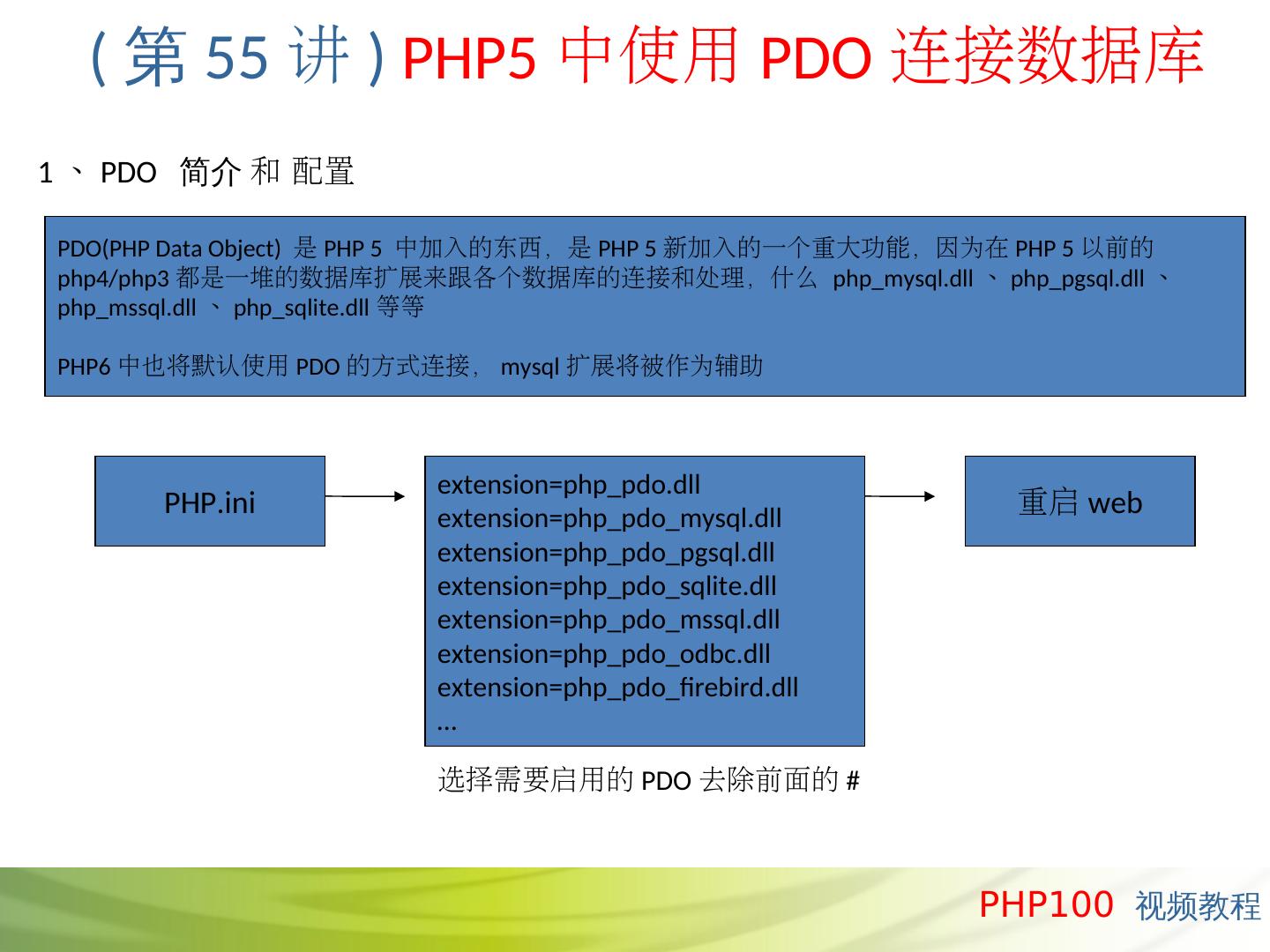 ( 第 55 讲 ) PHP5 中使用 PDO 连接数据库

1 、 PDO 简介 和 配置

PDO(PHP Data Object) 是 PHP 5 中加入的东西，是 PHP 5 新加入的一个重大功能，因为在 PHP 5 以前的 php4/php3 都是一堆的数据库扩展来跟各个数据库的连接和处理，什么 php_mysql.dll 、 php_pgsql.dll 、 php_mssql.dll 、 php_sqlite.dll 等等

PHP6 中也将默认使用 PDO 的方式连接， mysql 扩展将被作为辅助

PHP.ini

extension=php_pdo.dll
extension=php_pdo_mysql.dll
extension=php_pdo_pgsql.dll
extension=php_pdo_sqlite.dll
extension=php_pdo_mssql.dll
extension=php_pdo_odbc.dll
extension=php_pdo_firebird.dll
…

重启 web

选择需要启用的 PDO 去除前面的 #

PHP100 视频教程